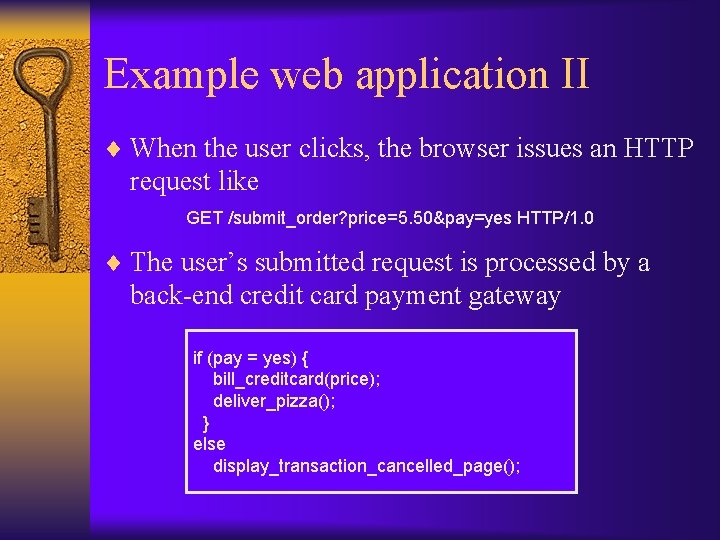 Example web application II

♦ When the user clicks, the browser issues an HTTP request like

GET /submit_order?price=5.50&pay=yes HTTP/1.0

♦ The user's submitted request is processed by a back-end credit card payment gateway

if (pay = yes) {
bill_creditcard(price);
deliver_pizza();
}
else
display_transaction_cancelled_page();